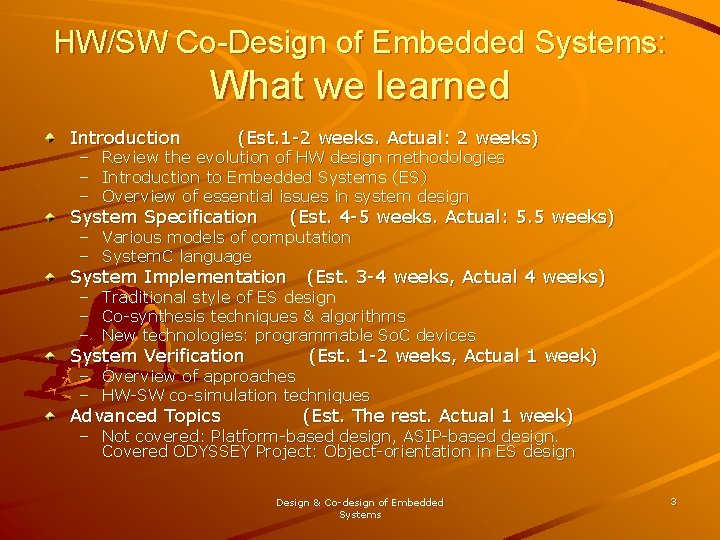 HW/SW Co-Design of Embedded Systems:
What we learned

Introduction (Est.1-2 weeks. Actual: 2 weeks)
– Review the evolution of HW design methodologies
– Introduction to Embedded Systems (ES)
– Overview of essential issues in system design

System Specification (Est. 4-5 weeks. Actual: 5.5 weeks)
– Various models of computation
– SystemC language

System Implementation (Est. 3-4 weeks, Actual 4 weeks)
– Traditional style of ES design
– Co-synthesis techniques & algorithms
– New technologies: programmable SoC devices

System Verification (Est. 1-2 weeks, Actual 1 week)
– Overview of approaches
– HW-SW co-simulation techniques

Advanced Topics (Est. The rest. Actual 1 week)
– Not covered: Platform-based design, ASIP-based design. Covered ODYSSEY Project: Object-orientation in ES design

Design & Co-design of Embedded Systems

3